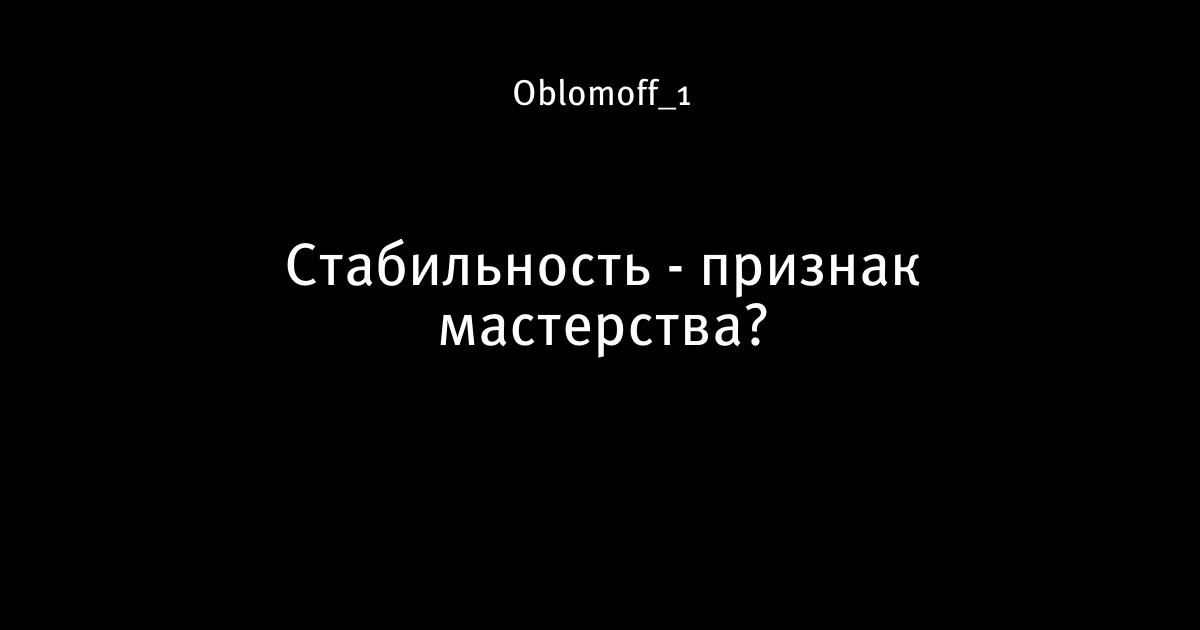 Oblomoff_1

Стабильность - признак мастерства?